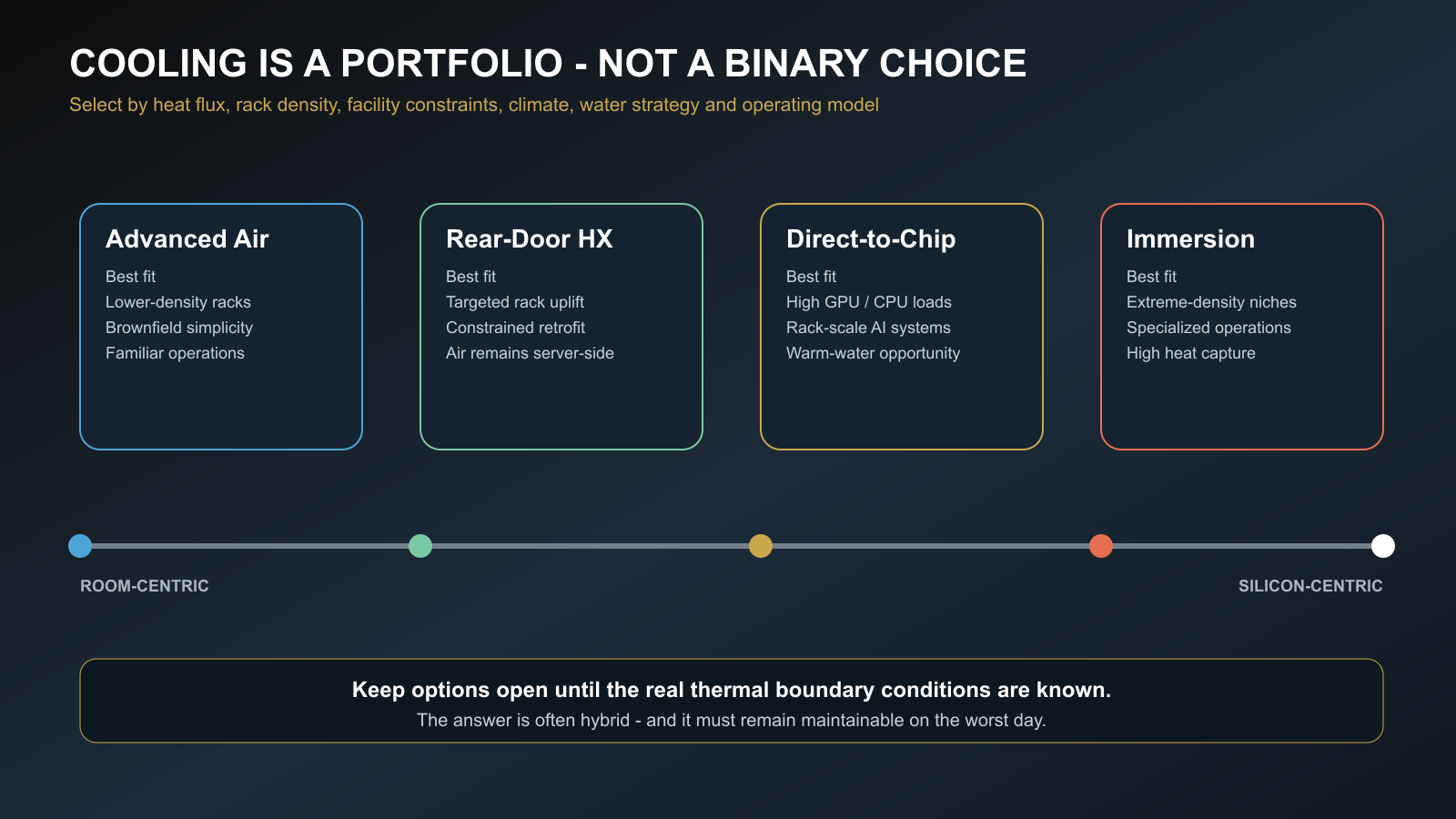 COOLING IS A PORTFOLIO - NOT A BINARY CHOICE

Select by heat flux, rack density, facility constraints, climate, water strategy and operating model

Advanced Air

Best fit
Lower-density racks
Brownfield simplicity
Familiar operations

Rear-Door HX

Best fit
Targeted rack uplift
Constrained retrofit
Air remains server-side

Direct-to-Chip

Best fit
High GPU / CPU loads
Rack-scale AI systems
Warm-water opportunity

Immersion

Best fit
Extreme-density niches
Specialized operations
High heat capture

ROOM-CENTRIC

SILICON-CENTRIC

Keep options open until the real thermal boundary conditions are known.

The answer is often hybrid - and it must remain maintainable on the worst day.